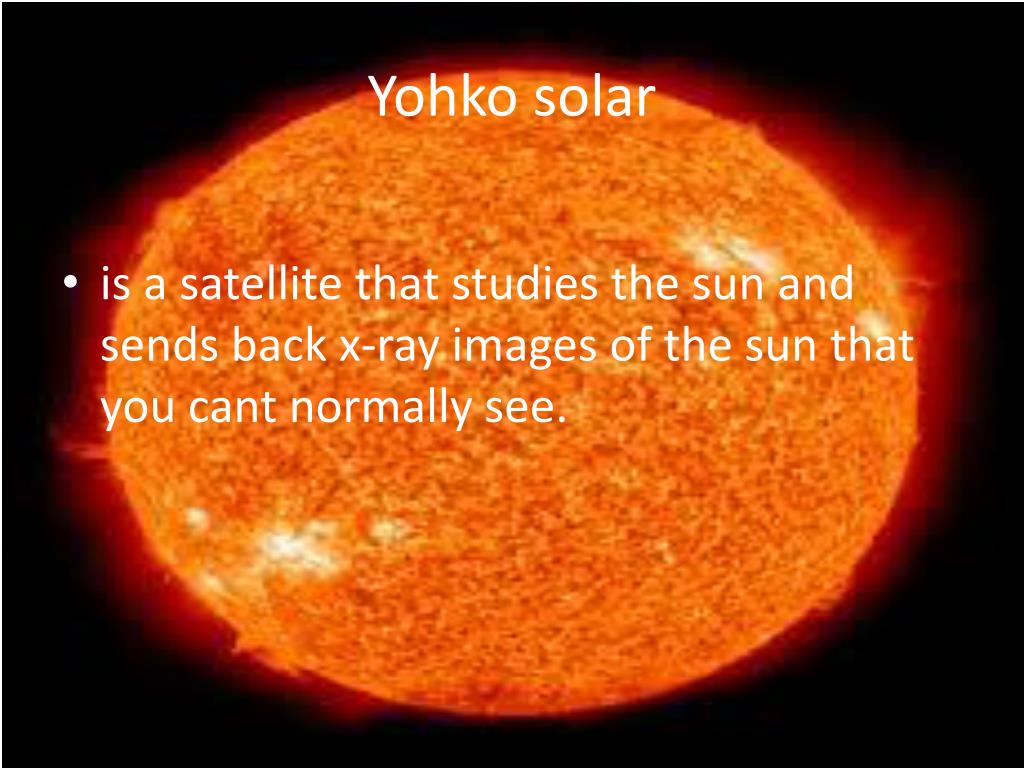 Yohko solar

• is a satellite that studies the sun and sends back x-ray images of the sun that you cant normally see.